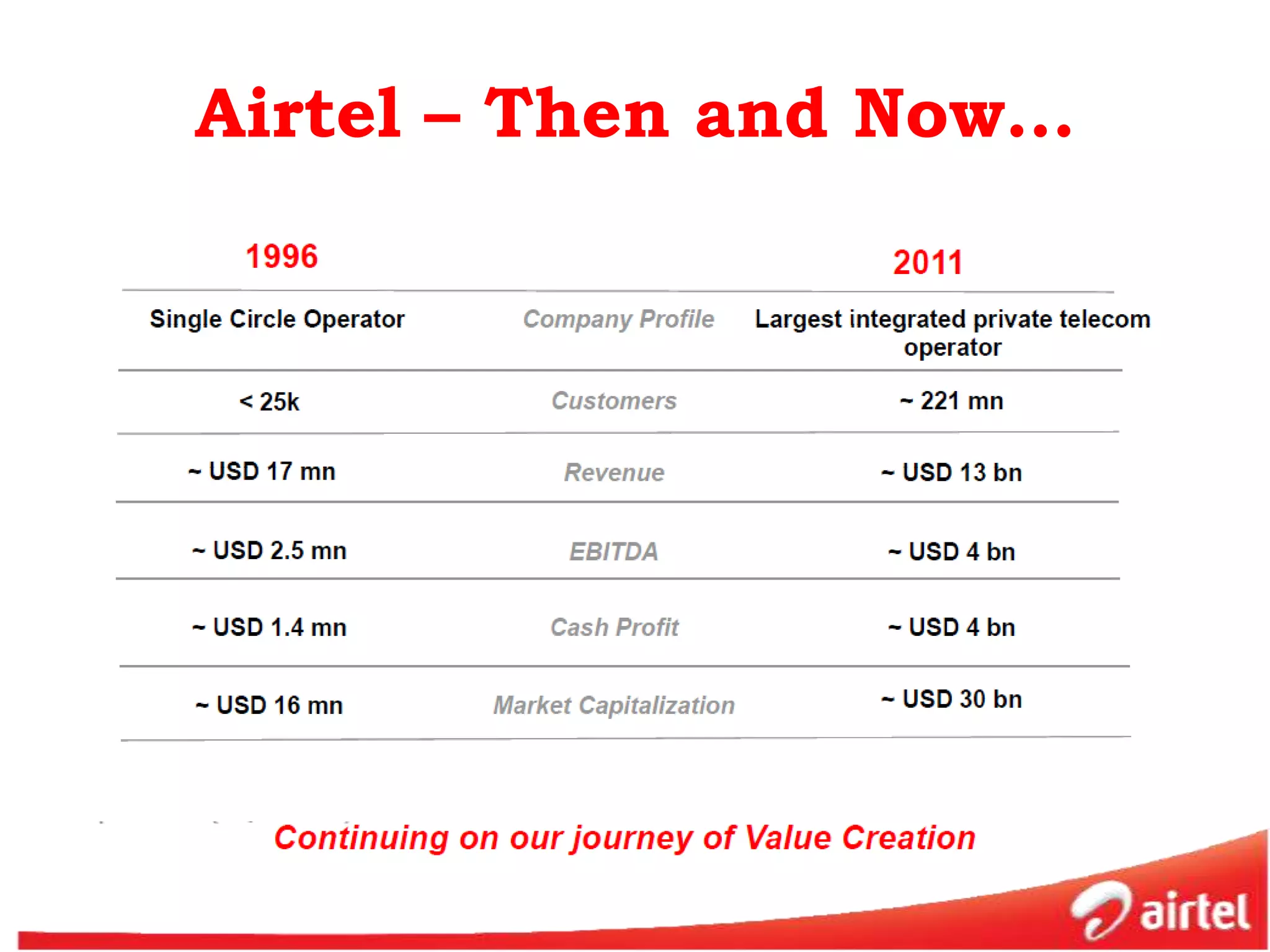 Airtel – Then and Now…

| 1996 | | 2011 |
|---|---|---|
| Single Circle Operator | Company Profile | Largest integrated private telecom operator |
| < 25k | Customers | ~ 221 mn |
| ~ USD 17 mn | Revenue | ~ USD 13 bn |
| ~ USD 2.5 mn | EBITDA | ~ USD 4 bn |
| ~ USD 1.4 mn | Cash Profit | ~ USD 4 bn |
| ~ USD 16 mn | Market Capitalization | ~ USD 30 bn |

Continuing on our journey of Value Creation

airtel